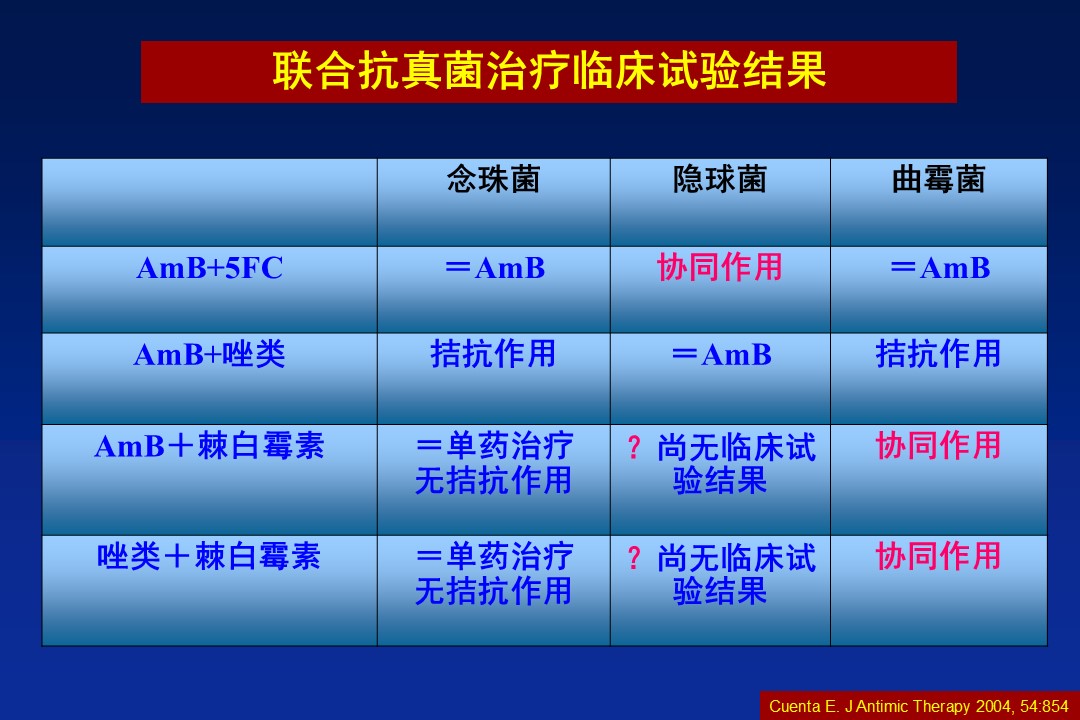 联合抗真菌治疗临床试验结果

| | 念珠菌 | 隐球菌 | 曲霉菌 |
|---|---|---|---|
| AmB+5FC | ＝AmB | 协同作用 | ＝AmB |
| AmB+唑类 | 拮抗作用 | ＝AmB | 拮抗作用 |
| AmB＋棘白霉素 | ＝单药治疗 无拮抗作用 | ？尚无临床试验结果 | 协同作用 |
| 唑类＋棘白霉素 | ＝单药治疗 无拮抗作用 | ？尚无临床试验结果 | 协同作用 |

Cuenta E. J Antimic Therapy 2004, 54:854